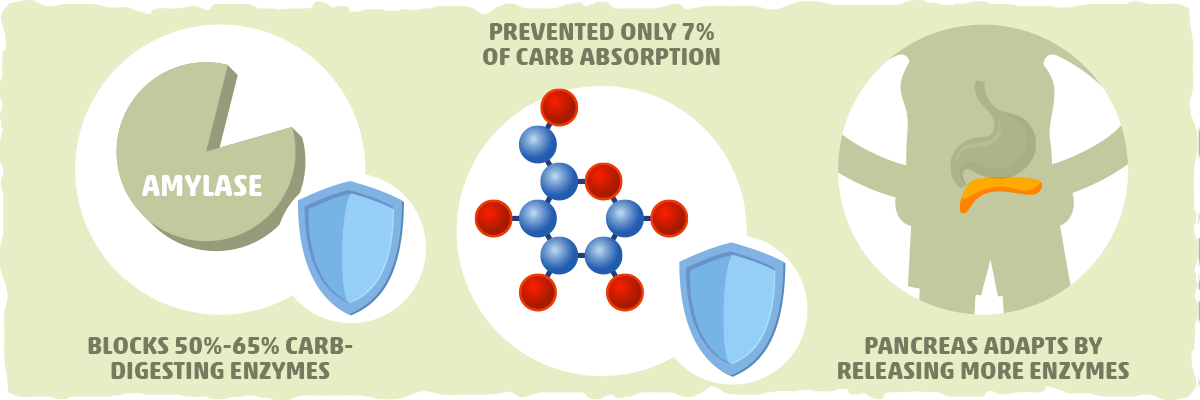 AMYLASE

BLOCKS 50%-65% CARB-DIGESTING ENZYMES

PREVENTED ONLY 7% OF CARB ABSORPTION

PANCREAS ADAPTS BY RELEASING MORE ENZYMES